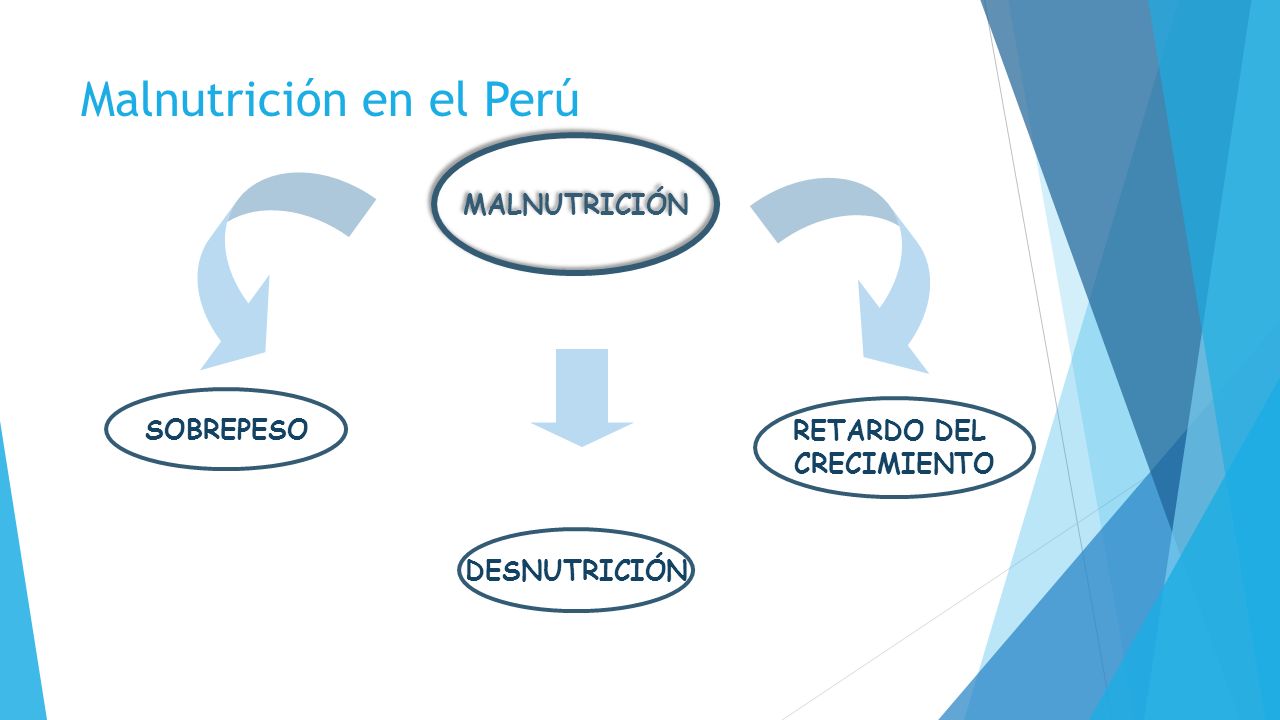 Malnutrición en el Perú

MALNUTRICIÓN

SOBREPESO

RETARDO DEL CRECIMIENTO

DESNUTRICIÓN